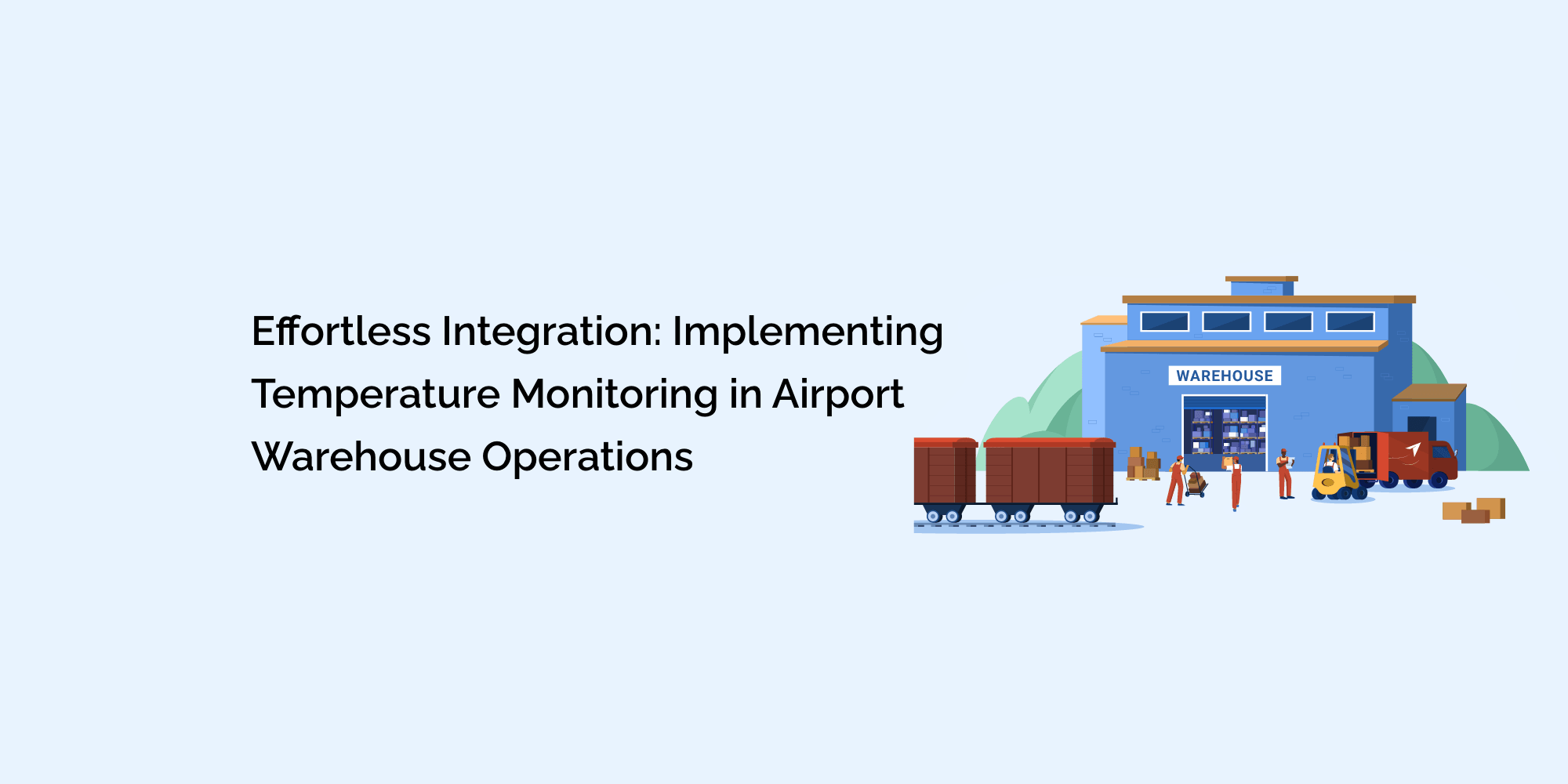 Effortless Integration: Implementing Temperature Monitoring in Airport Warehouse Operations

WAREHOUSE